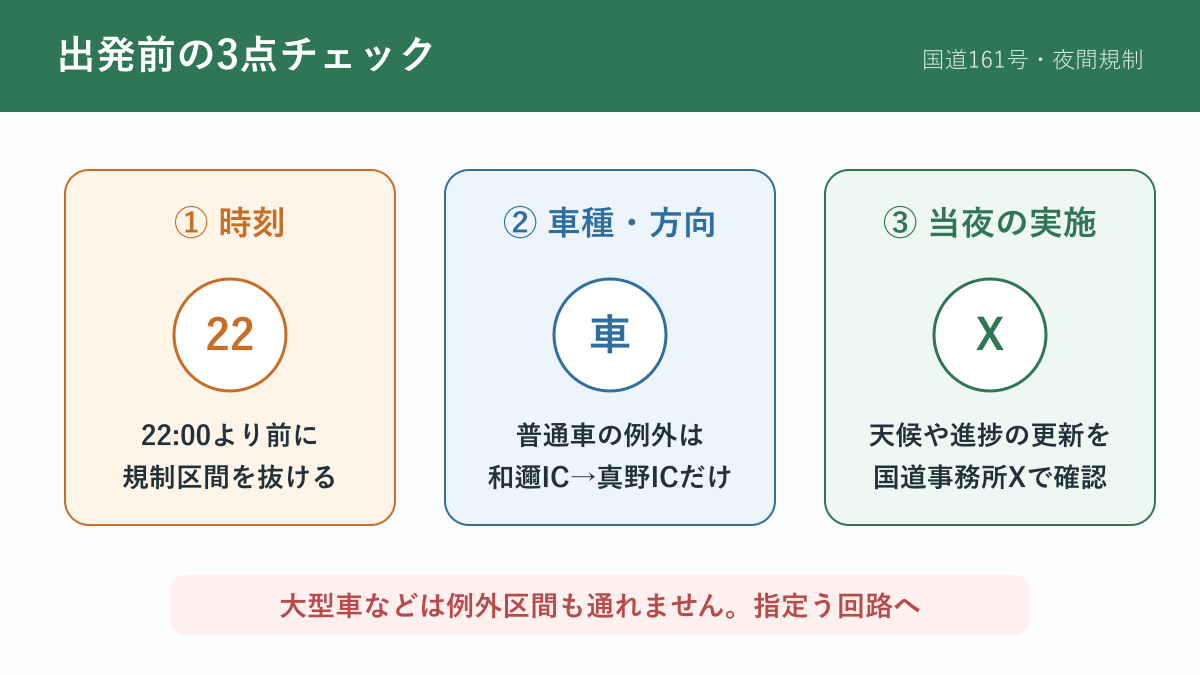 出発前の3点チェック

国道161号・夜間規制

① 時刻

22

22:00より前に
規制区間を抜ける

② 車種・方向

車

普通車の例外は
和邇IC→真野ICだけ

③ 当夜の実施

X

天候や進捗の更新を
国道事務所Xで確認

大型車などは例外区間も通れません。指定う回路へ